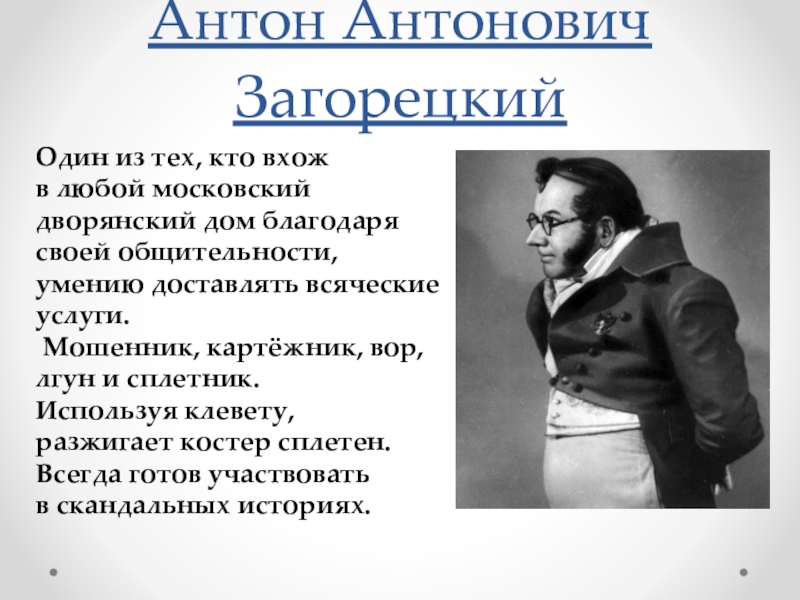 Антон Антонович Загорецкий

Один из тех, кто вхож в любой московский дворянский дом благодаря своей общительности, умению доставлять всяческие услуги.

Мошенник, картёжник, вор, лгун и сплетник. Используя клевету, разжигает костер сплетен. Всегда готов участвовать в скандальных историях.